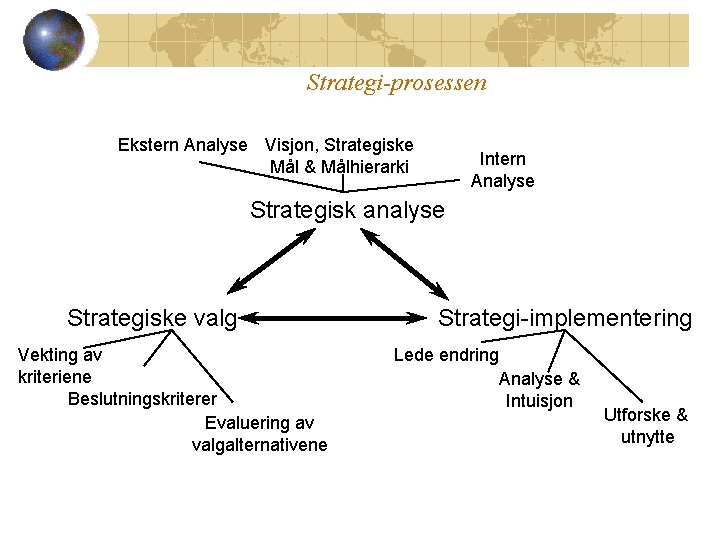 Strategi-prosessen

Ekstern Analyse

Visjon, Strategiske Mål & Målhierarki

Intern Analyse

Strategisk analyse

Strategiske valg

Strategi-implementering

Vekting av kriteriene

Beslutningskriterer

Evaluering av valgalternativene

Lede endring

Analyse & Intuisjon

Utforske & utnytte